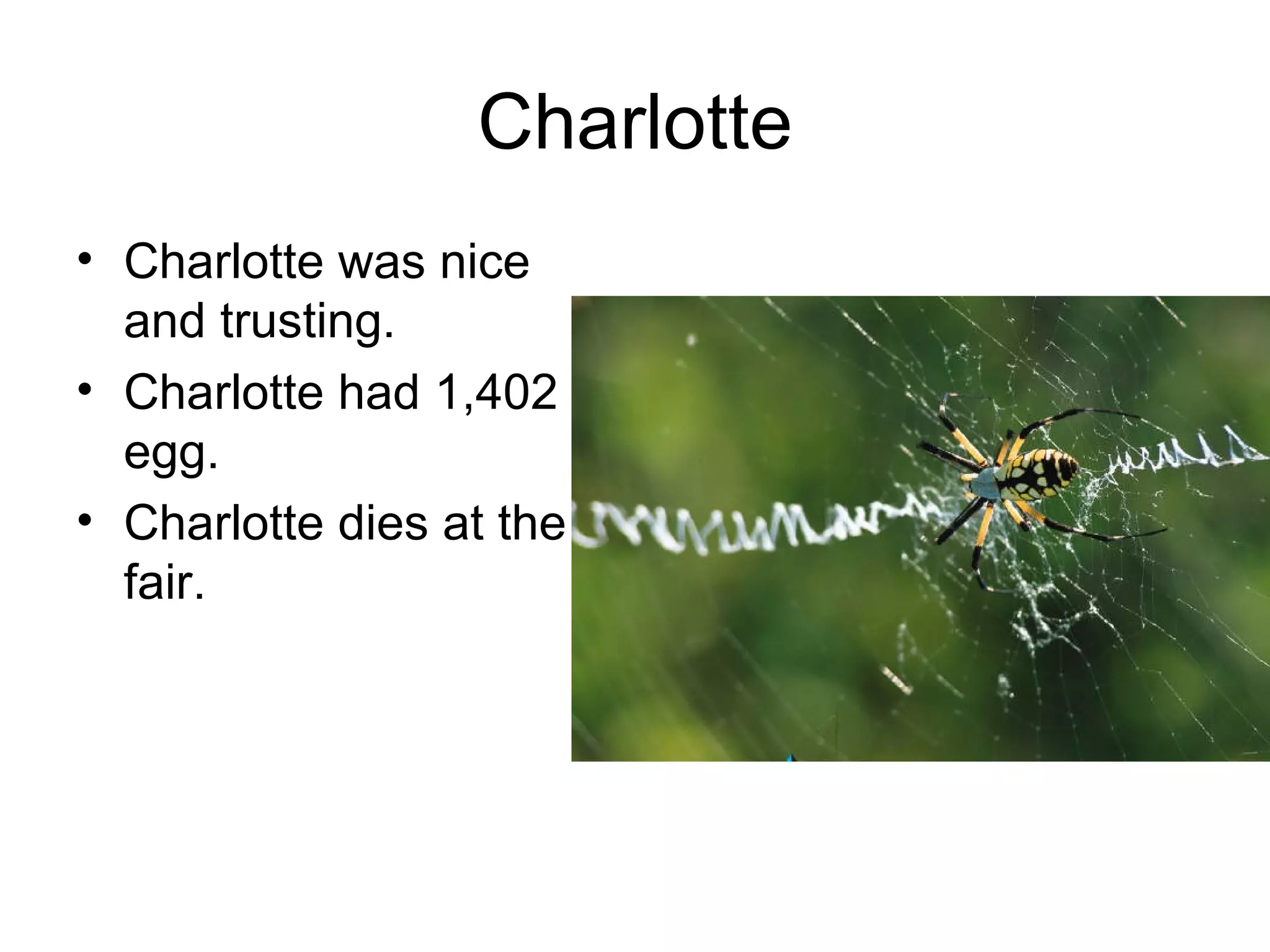 Charlotte

• Charlotte was nice and trusting.
• Charlotte had 1,402 egg.
• Charlotte dies at the fair.